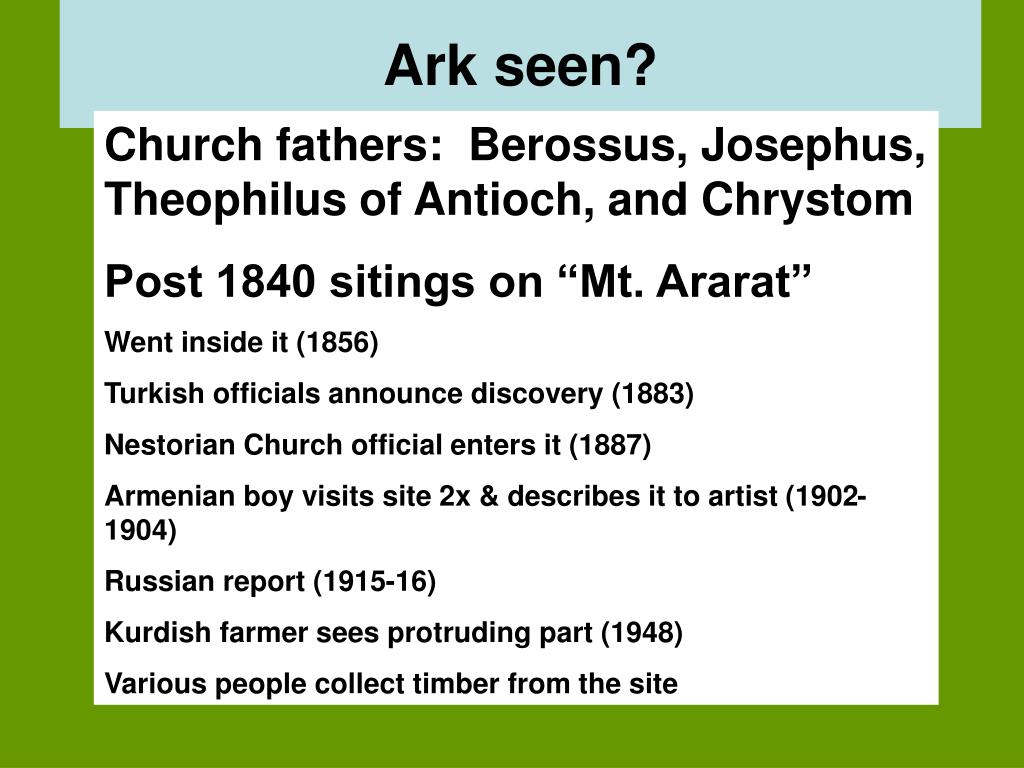 Ark seen?

Church fathers: Berossus, Josephus, Theophilus of Antioch, and Chrystom

Post 1840 sitings on “Mt. Ararat”

Went inside it (1856)

Turkish officials announce discovery (1883)

Nestorian Church official enters it (1887)

Armenian boy visits site 2x & describes it to artist (1902-1904)

Russian report (1915-16)

Kurdish farmer sees protruding part (1948)

Various people collect timber from the site